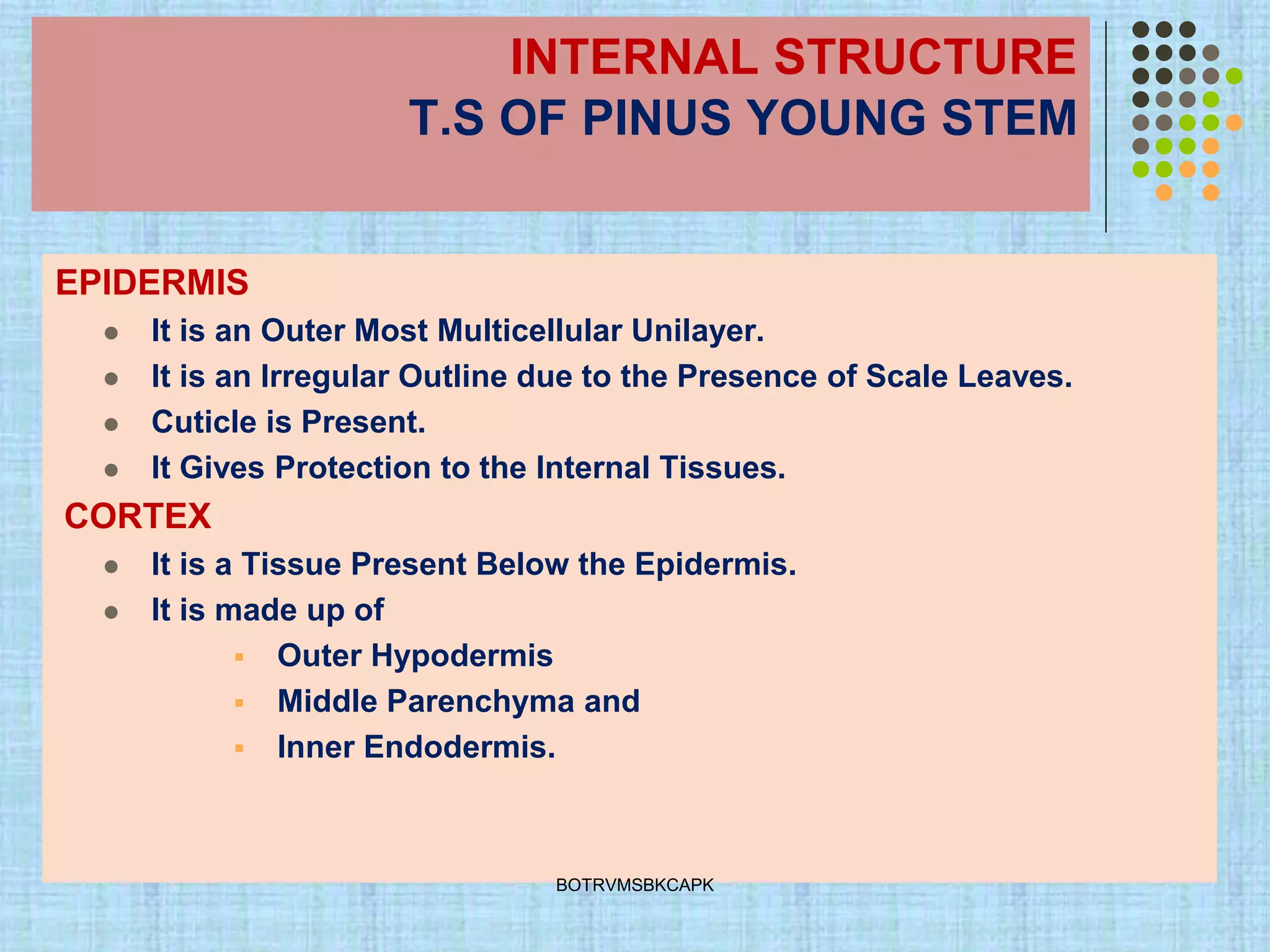 INTERNAL STRUCTURE
T.S OF PINUS YOUNG STEM

EPIDERMIS
- It is an Outer Most Multicellular Unilayer.
- It is an Irregular Outline due to the Presence of Scale Leaves.
- Cuticle is Present.
- It Gives Protection to the Internal Tissues.

CORTEX
- It is a Tissue Present Below the Epidermis.
- It is made up of
  - Outer Hypodermis
  - Middle Parenchyma and
  - Inner Endodermis.

BOTRVMSBKCAPK